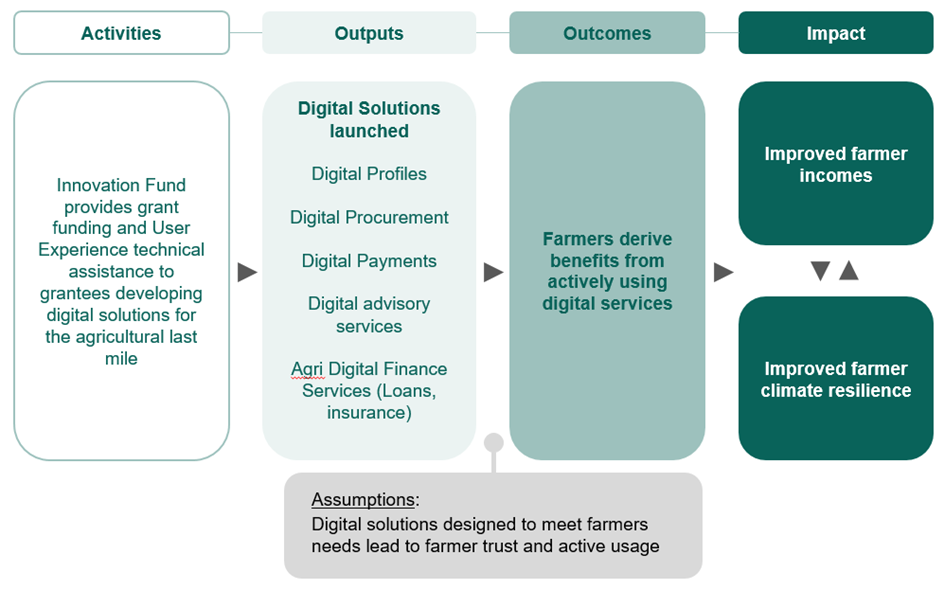 Activities

Outputs

Outcomes

Impact

Innovation Fund provides grant funding and User Experience technical assistance to grantees developing digital solutions for the agricultural last mile

Digital Solutions launched

Digital Profiles

Digital Procurement

Digital Payments

Digital advisory services

Agri Digital Finance Services (Loans, insurance)

Farmers derive benefits from actively using digital services

Improved farmer incomes

Improved farmer climate resilience

Assumptions:
Digital solutions designed to meet farmers needs lead to farmer trust and active usage